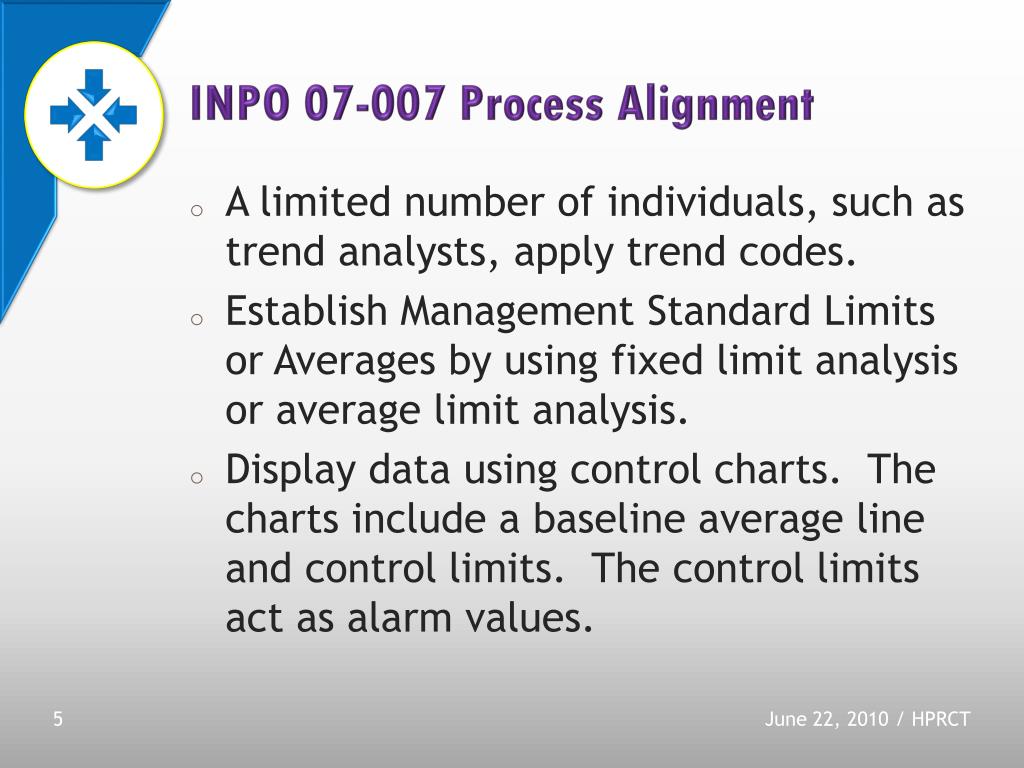 INPO 07-007 Process Alignment

o A limited number of individuals, such as trend analysts, apply trend codes.

o Establish Management Standard Limits or Averages by using fixed limit analysis or average limit analysis.

o Display data using control charts. The charts include a baseline average line and control limits. The control limits act as alarm values.

5

June 22, 2010 / HPRCT